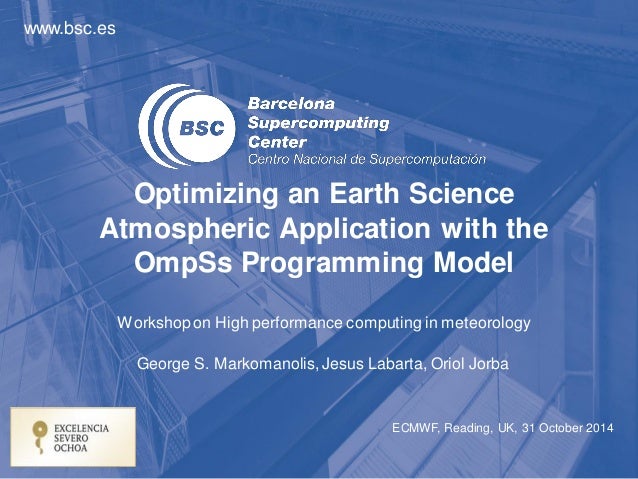 www.bsc.es

BSC

Barcelona Supercomputing Center
Centro Nacional de Supercomputación

Optimizing an Earth Science Atmospheric Application with the OmpSs Programming Model

Workshop on High performance computing in meteorology

George S. Markomanolis, Jesus Labarta, Oriol Jorba

EXCELENCIA SEVERO OCHOA

ECMWF, Reading, UK, 31 October 2014